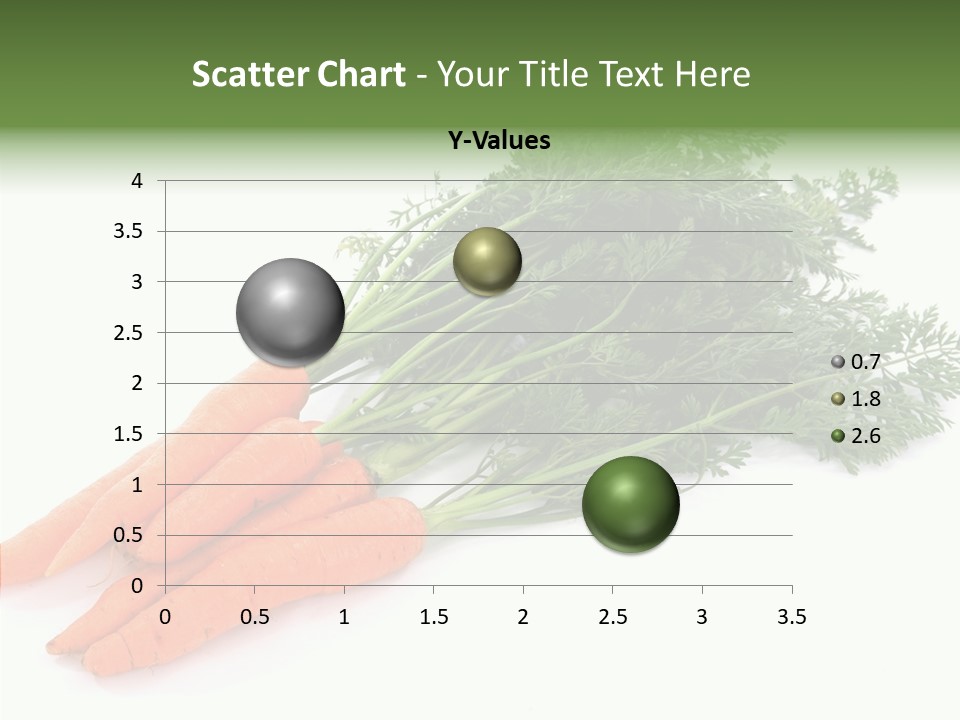 Scatter Chart - Your Title Text Here

Y-Values

4
3.5
3
2.5
2
1.5
1
0.5
0

0 0.5 1 1.5 2 2.5 3 3.5

0.7
1.8
2.6